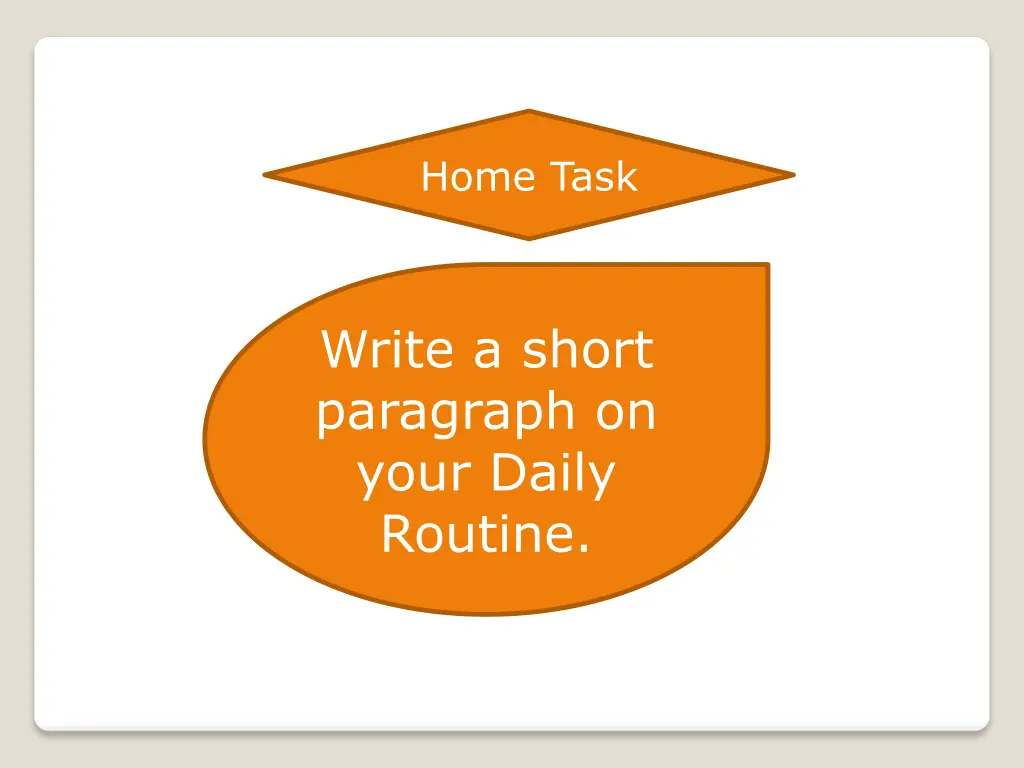 Home Task

Write a short paragraph on your Daily Routine.